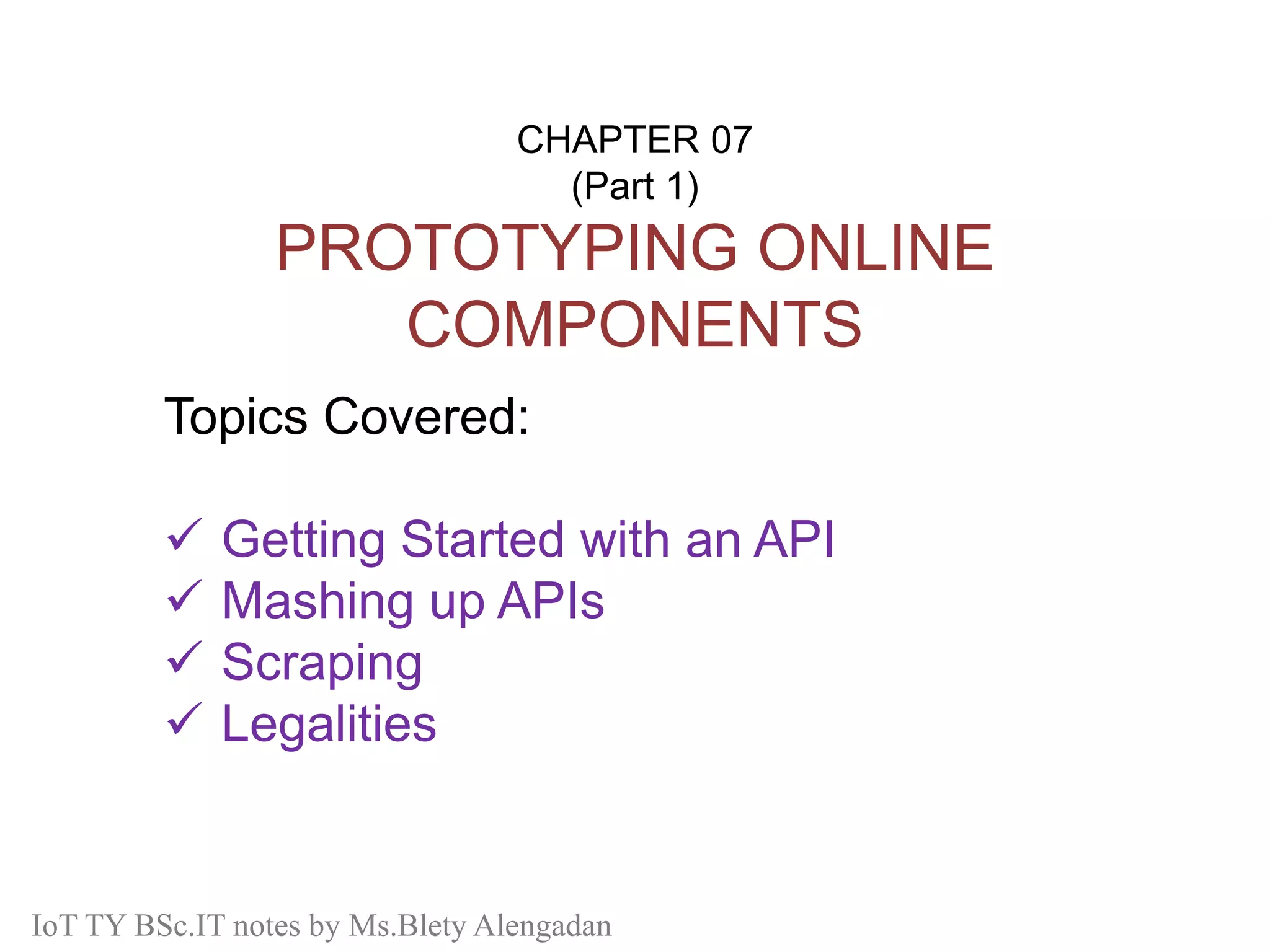 CHAPTER 07
(Part 1)

PROTOTYPING ONLINE COMPONENTS

Topics Covered:

✓ Getting Started with an API
✓ Mashing up APIs
✓ Scraping
✓ Legalities

IoT TY BSc.IT notes by Ms.Blety Alengadan